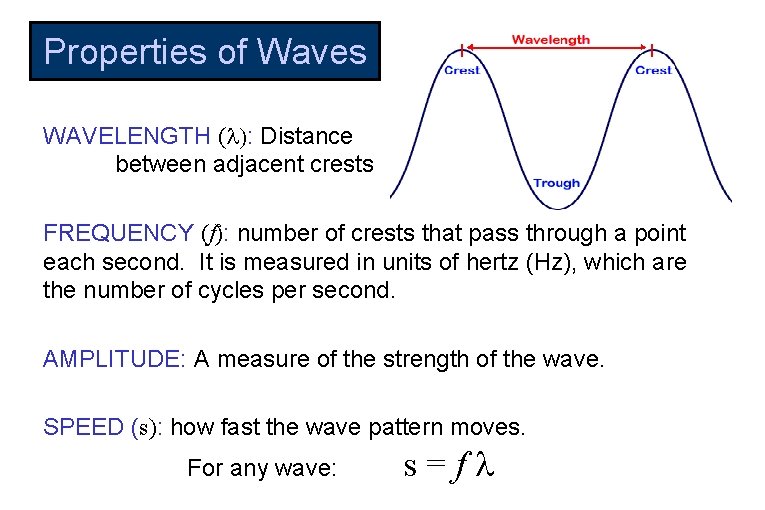 Properties of Waves

Wavelength

Crest

Crest

Trough

WAVELENGTH ($\lambda$): Distance between adjacent crests

FREQUENCY ($f$): number of crests that pass through a point each second. It is measured in units of hertz (Hz), which are the number of cycles per second.

AMPLITUDE: A measure of the strength of the wave.

SPEED (s): how fast the wave pattern moves.

For any wave: $s = f\lambda$